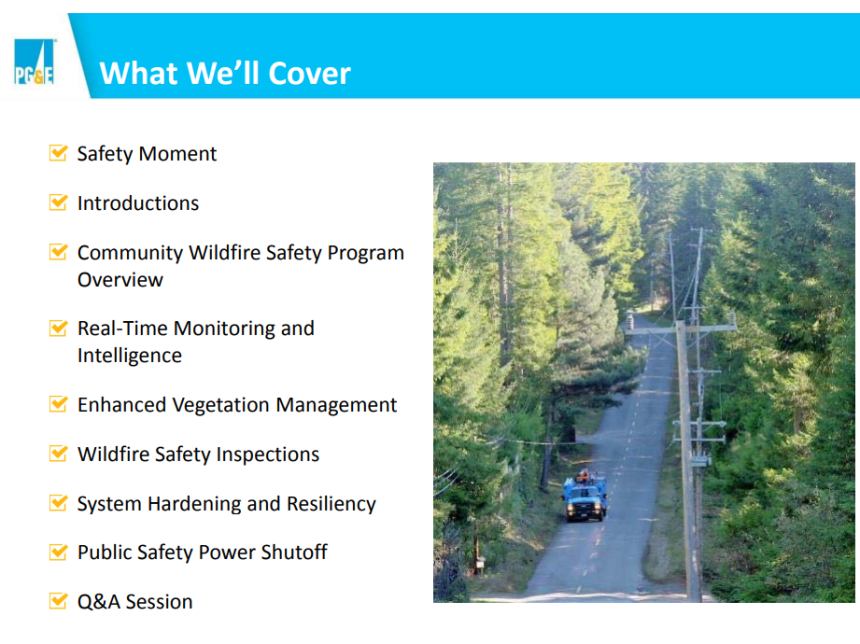 PG&E

What We'll Cover

Safety Moment

Introductions

Community Wildfire Safety Program Overview

Real-Time Monitoring and Intelligence

Enhanced Vegetation Management

Wildfire Safety Inspections

System Hardening and Resiliency

Public Safety Power Shutoff

Q&A Session